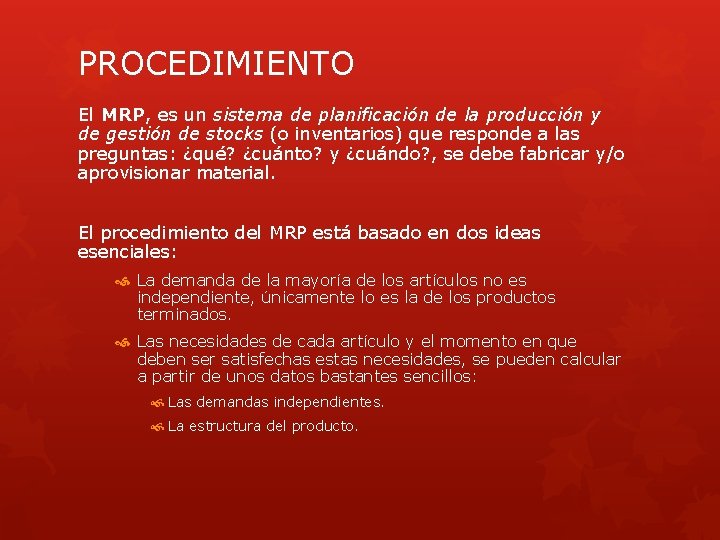 PROCEDIMIENTO

El MRP, es un sistema de planificación de la producción y de gestión de stocks (o inventarios) que responde a las preguntas: ¿qué? ¿cuánto? y ¿cuándo?, se debe fabricar y/o aprovisionar material.

El procedimiento del MRP está basado en dos ideas esenciales:

La demanda de la mayoría de los artículos no es independiente, únicamente lo es la de los productos terminados.

Las necesidades de cada artículo y el momento en que deben ser satisfechas estas necesidades, se pueden calcular a partir de unos datos bastantes sencillos:

Las demandas independientes.

La estructura del producto.